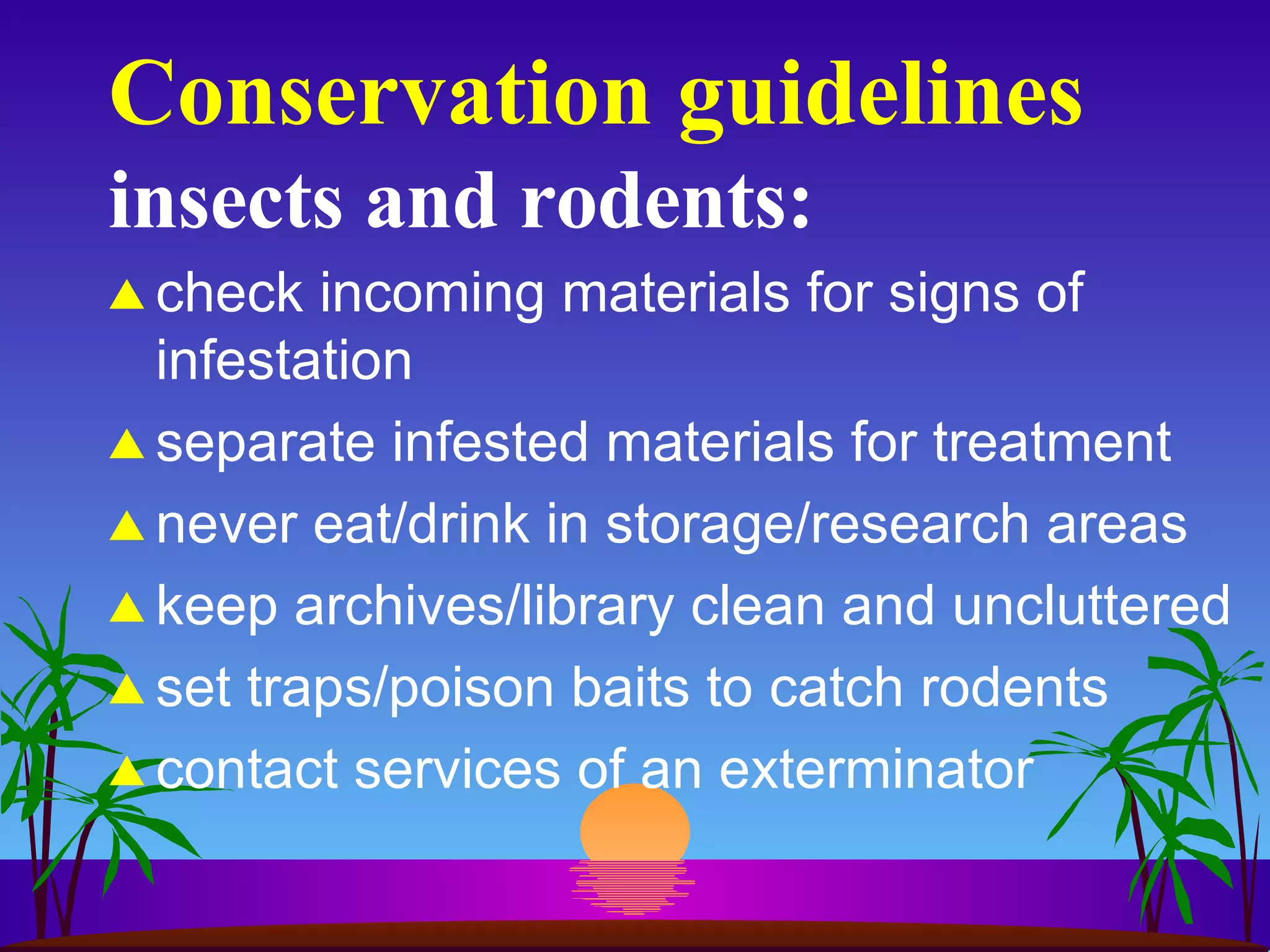 Conservation guidelines

insects and rodents:

▲ check incoming materials for signs of infestation

▲ separate infested materials for treatment

▲ never eat/drink in storage/research areas

▲ keep archives/library clean and uncluttered

▲ set traps/poison baits to catch rodents

▲ contact services of an exterminator